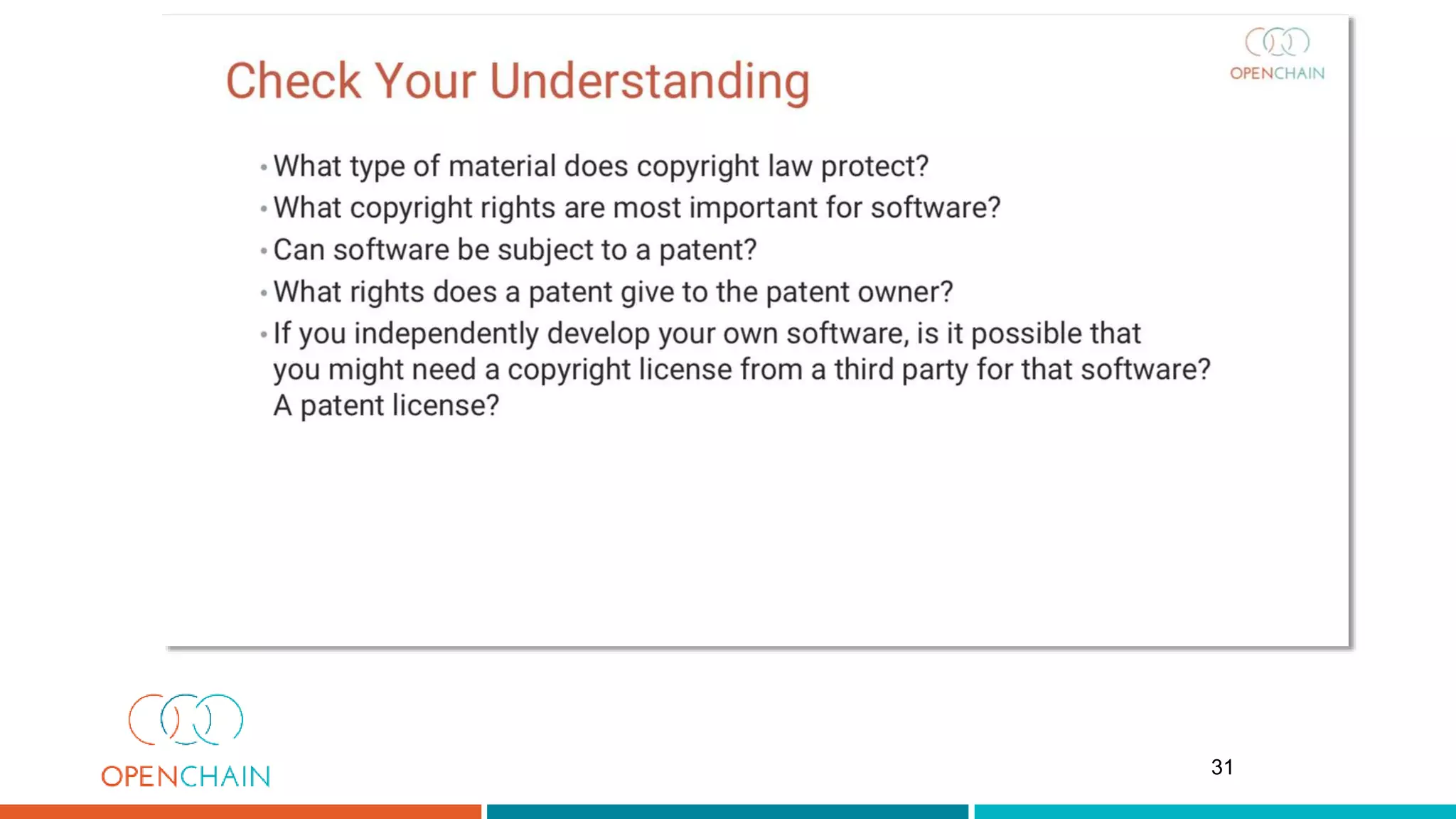 OPENCHAIN

Check Your Understanding

• What type of material does copyright law protect?
• What copyright rights are most important for software?
• Can software be subject to a patent?
• What rights does a patent give to the patent owner?
• If you independently develop your own software, is it possible that you might need a copyright license from a third party for that software? A patent license?

OPENCHAIN

31